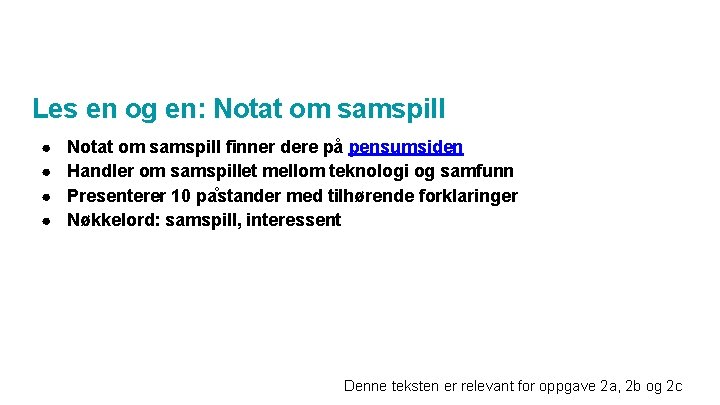 Les en og en: Notat om samspill

- Notat om samspill finner dere på pensumsiden
- Handler om samspillet mellom teknologi og samfunn
- Presenterer 10 påstander med tilhørende forklaringer
- Nøkkelord: samspill, interessent

Denne teksten er relevant for oppgave 2a, 2b og 2c